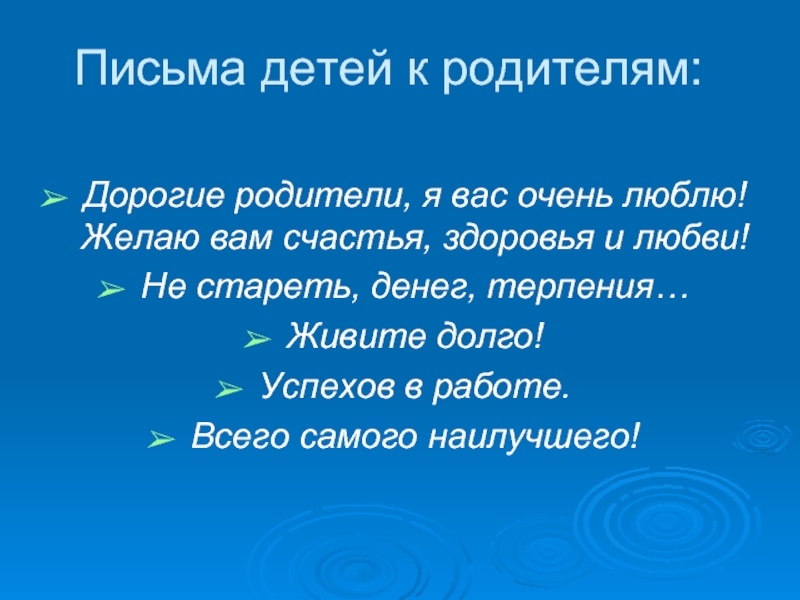 Письма детей к родителям:

➢ Дорогие родители, я вас очень люблю! Желаю вам счастья, здоровья и любви!

➢ Не стареть, денег, терпения…

➢ Живите долго!

➢ Успехов в работе.

➢ Всего самого наилучшего!